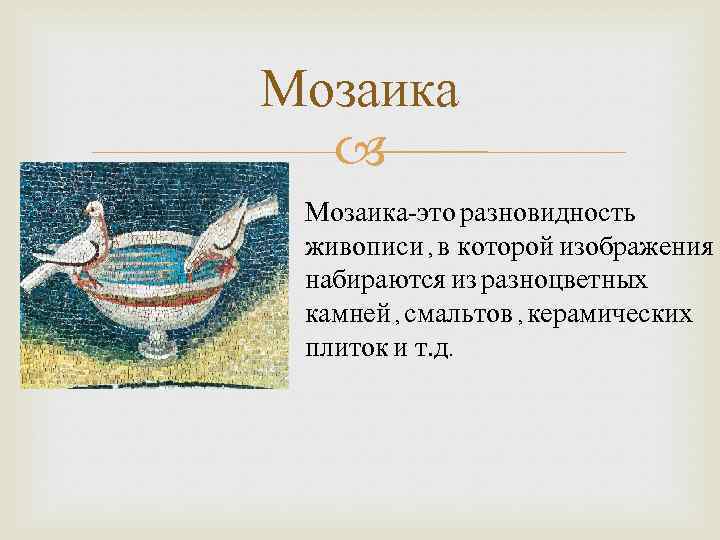 Мозаика

Мозаика-это разновидность живописи , в которой изображения набираются из разноцветных камней , смальтов , керамических плиток и т.д.